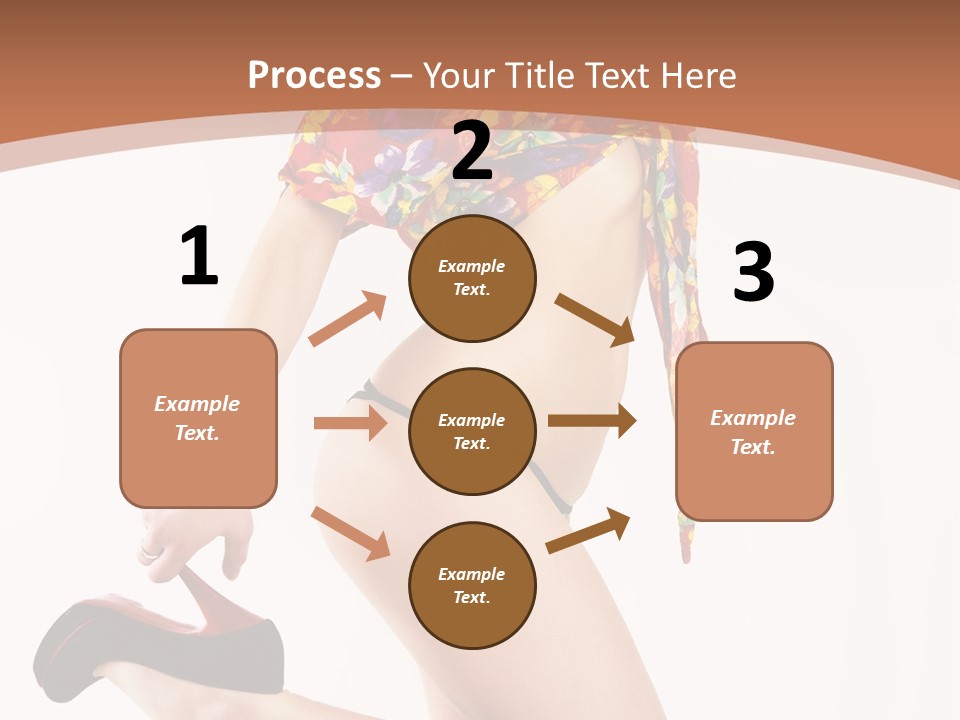 Process – Your Title Text Here

1

Example Text.

2

Example Text.

Example Text.

Example Text.

3

Example Text.